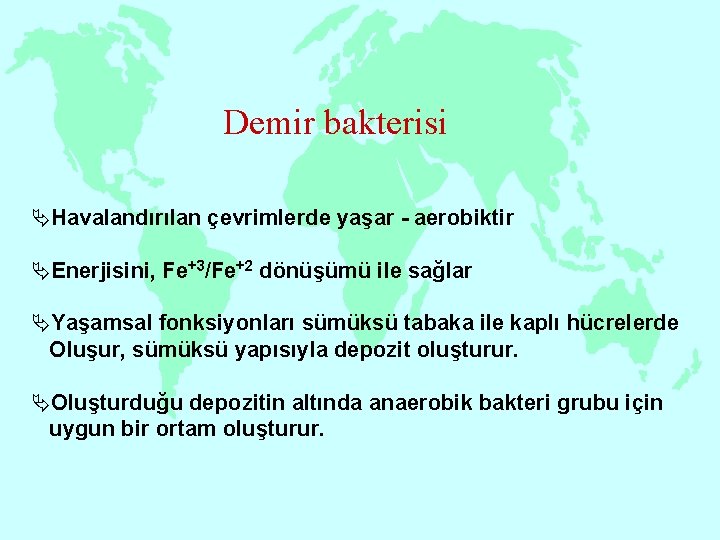 Demir bakterisi

Havalandırılan çevrimlerde yaşar - aerobiktir

Enerjisini, $Fe^{+3}/Fe^{+2}$ dönüşümü ile sağlar

Yaşamsal fonksiyonları sümüksü tabaka ile kaplı hücrelerde Oluşur, sümüksü yapısıyla depozit oluşturur.

Oluşturduğu depozitin altında anaerobik bakteri grubu için uygun bir ortam oluşturur.